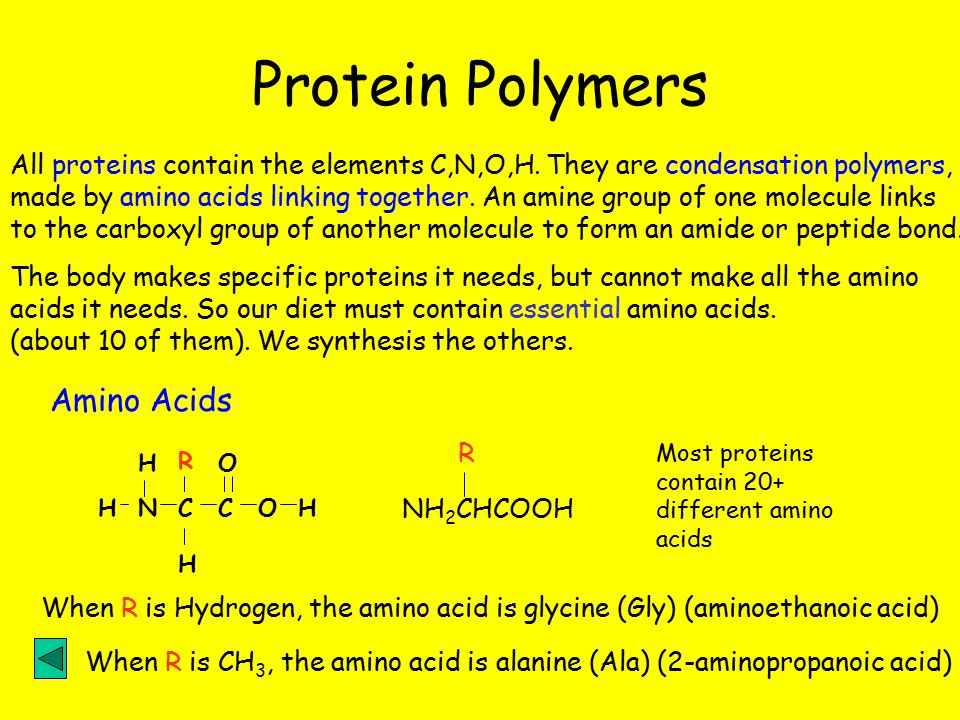 Protein Polymers

All proteins contain the elements C,N,O,H. They are condensation polymers, made by amino acids linking together. An amine group of one molecule links to the carboxyl group of another molecule to form an amide or peptide bond.

The body makes specific proteins it needs, but cannot make all the amino acids it needs. So our diet must contain essential amino acids. (about 10 of them). We synthesis the others.

Amino Acids

H R O
H N C C O H
H

R
$NH_2CHCOOH$

Most proteins contain 20+ different amino acids

When R is Hydrogen, the amino acid is glycine (Gly) (aminoethanoic acid)

When R is $CH_3$, the amino acid is alanine (Ala) (2-aminopropanoic acid)